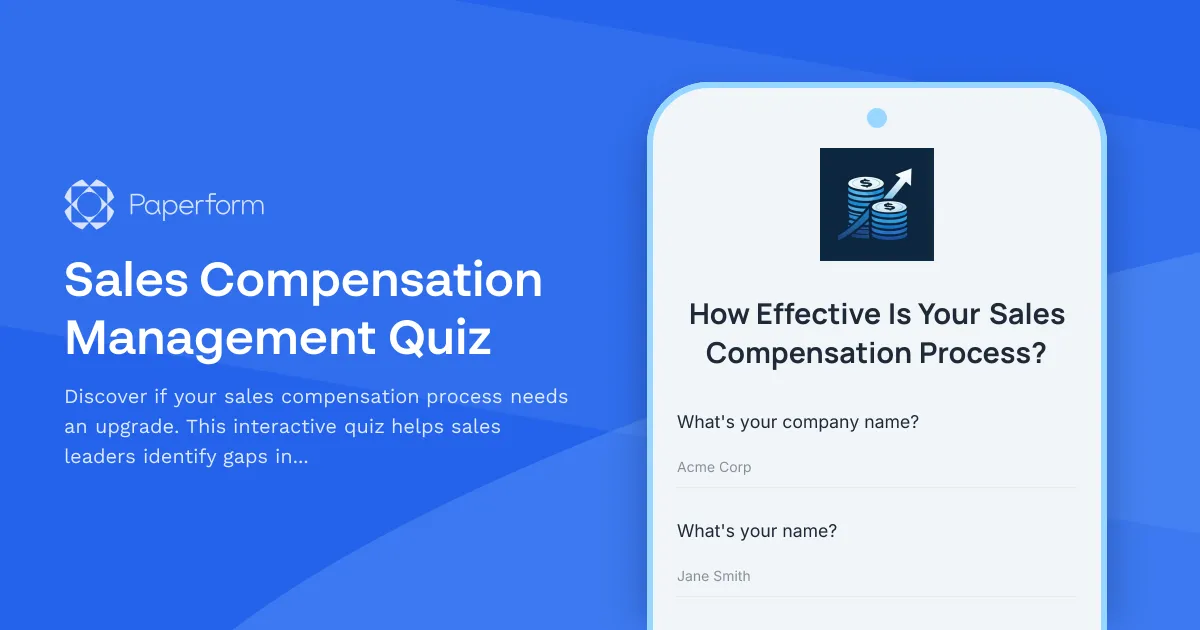 Paperform

Sales Compensation Management Quiz

Discover if your sales compensation process needs an upgrade. This interactive quiz helps sales leaders identify gaps in...

How Effective Is Your Sales Compensation Process?

What's your company name?

Acme Corp

What's your name?

Jane Smith